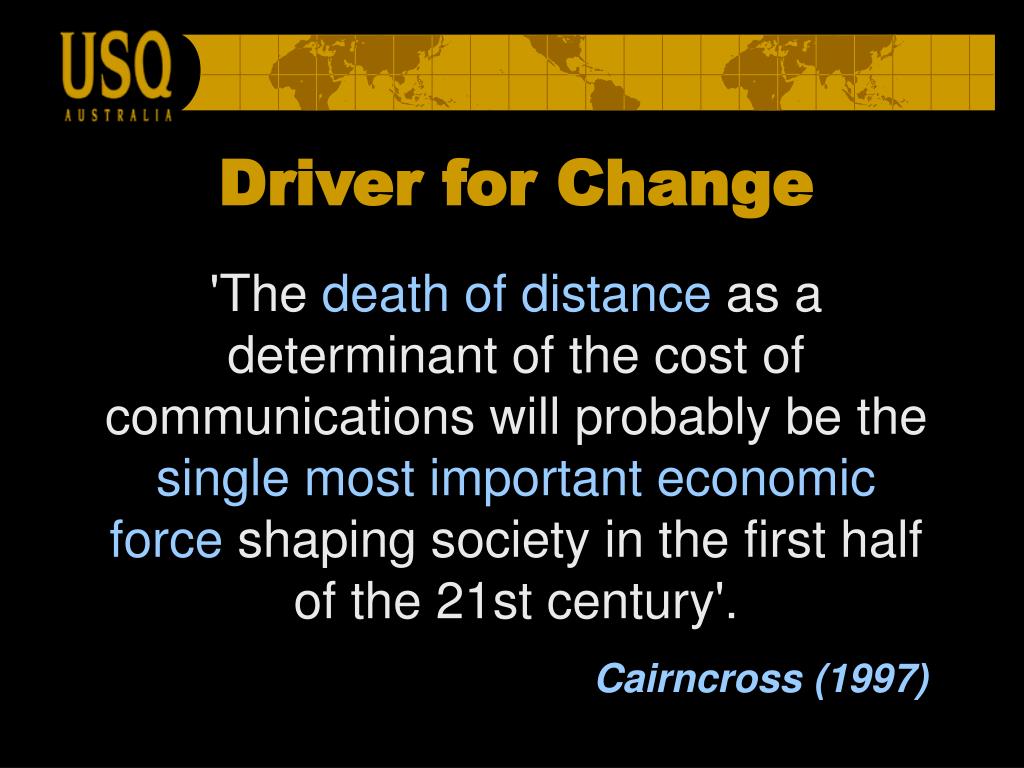 USQ
AUSTRALIA

Driver for Change

'The death of distance as a determinant of the cost of communications will probably be the single most important economic force shaping society in the first half of the 21st century'.

Cairncross (1997)